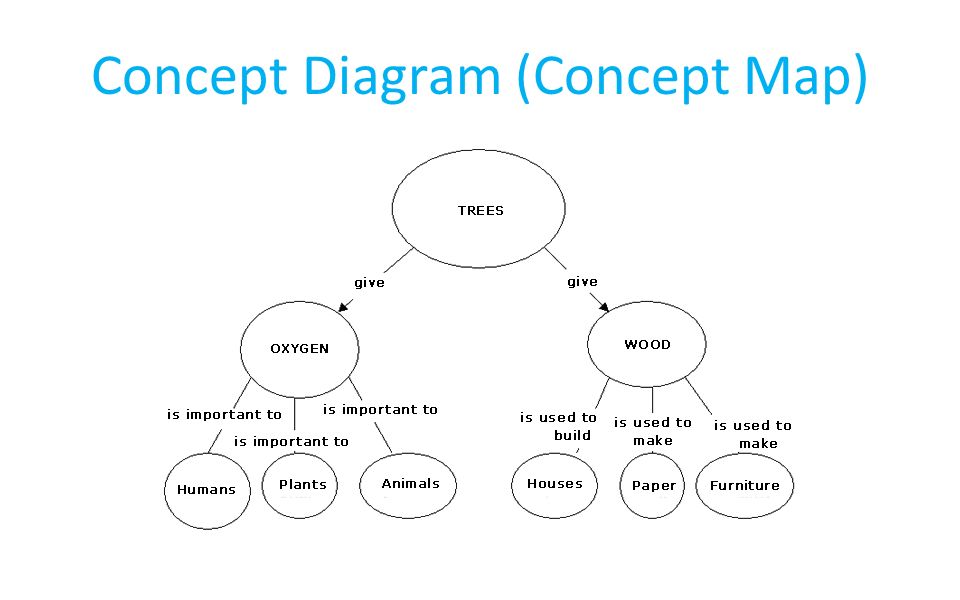 Concept Diagram (Concept Map)

TREES

give

give

OXYGEN

WOOD

is important to

is important to

is important to

is used to build

is used to make

is used to make

Humans

Plants

Animals

Houses

Paper

Furniture